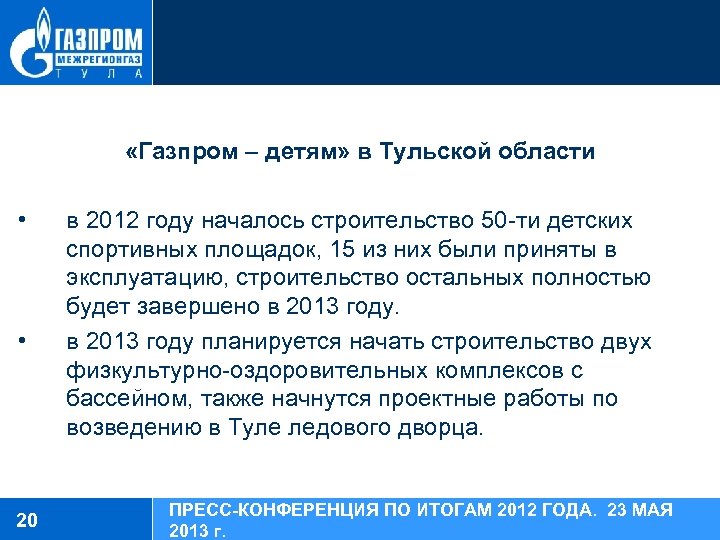 ГАЗПРОМ
МЕЖРЕГИОНГАЗ
Т У Л А

«Газпром – детям» в Тульской области

• в 2012 году началось строительство 50-ти детских спортивных площадок, 15 из них были приняты в эксплуатацию, строительство остальных полностью будет завершено в 2013 году.

• в 2013 году планируется начать строительство двух физкультурно-оздоровительных комплексов с бассейном, также начнутся проектные работы по возведению в Туле ледового дворца.

20

ПРЕСС-КОНФЕРЕНЦИЯ ПО ИТОГАМ 2012 ГОДА. 23 МАЯ 2013 г.